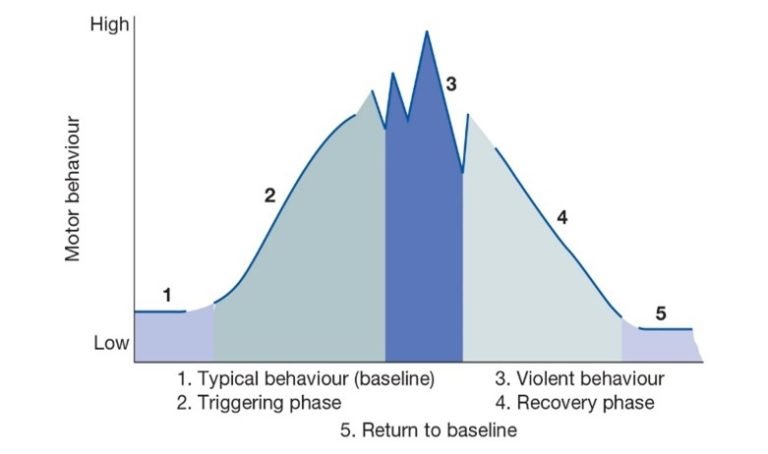 High
Motor behaviour
Low
1
2
3
4
5
1. Typical behaviour (baseline)
2. Triggering phase
3. Violent behaviour
4. Recovery phase
5. Return to baseline